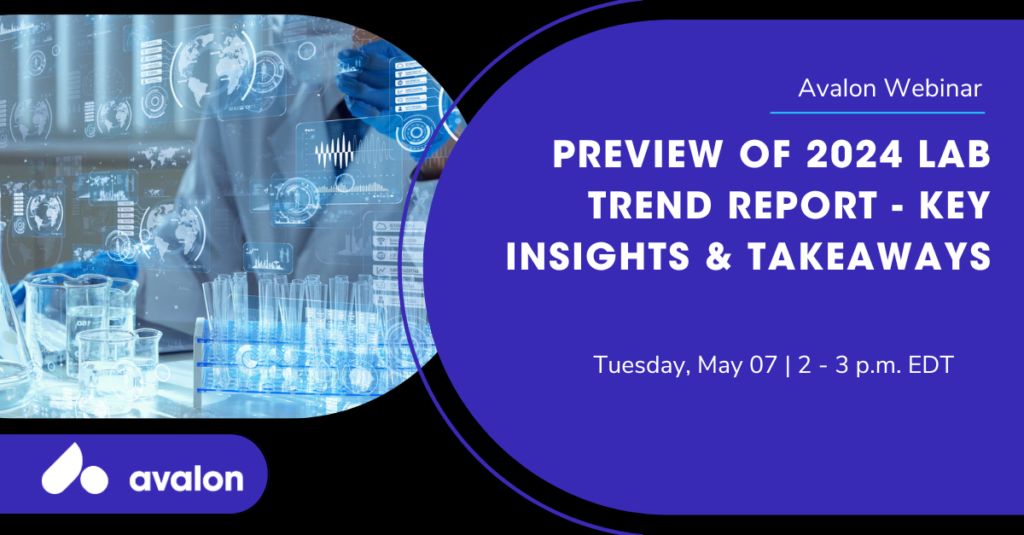 Avalon Webinar

PREVIEW OF 2024 LAB TREND REPORT - KEY INSIGHTS & TAKEAWAYS

Tuesday, May 07 | 2 - 3 p.m. EDT

avalon